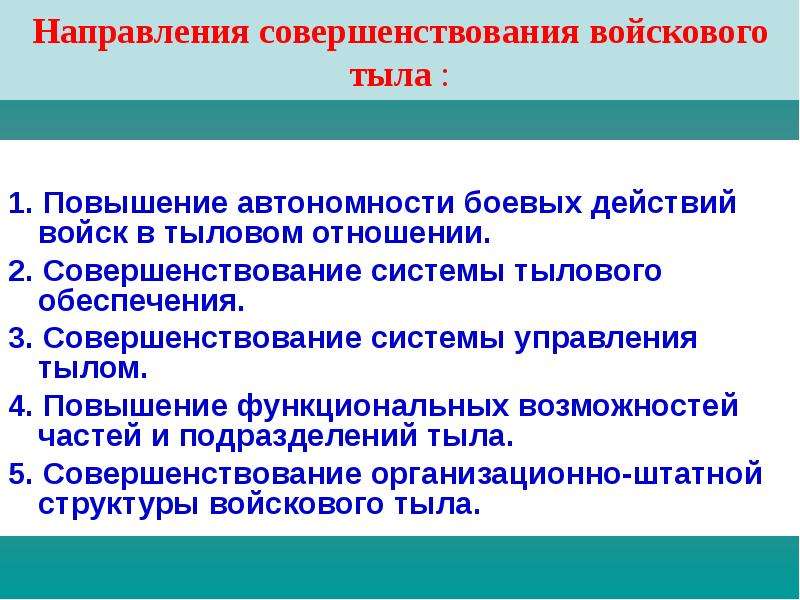 Направления совершенствования войскового тыла :

1. Повышение автономности боевых действий войск в тыловом отношении.
2. Совершенствование системы тылового обеспечения.
3. Совершенствование системы управления тылом.
4. Повышение функциональных возможностей частей и подразделений тыла.
5. Совершенствование организационно-штатной структуры войскового тыла.